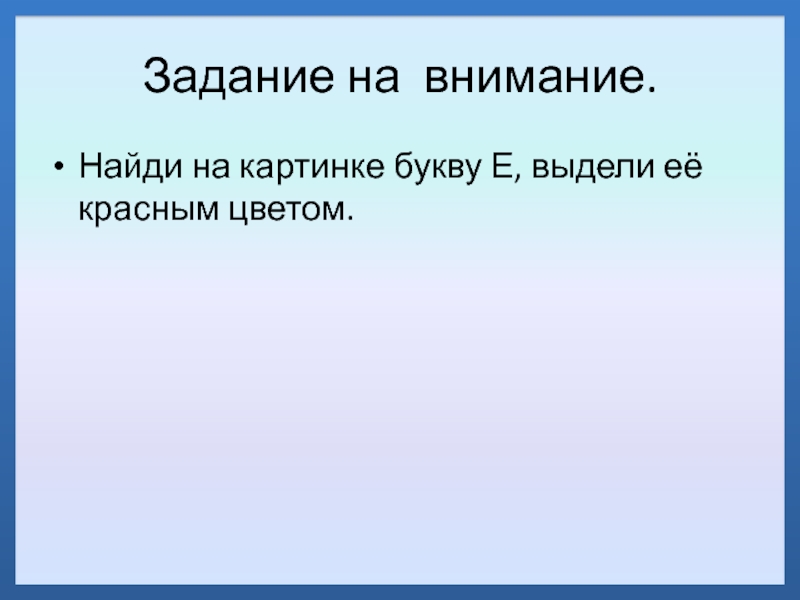 Задание на внимание.

• Найди на картинке букву Е, выдели её красным цветом.